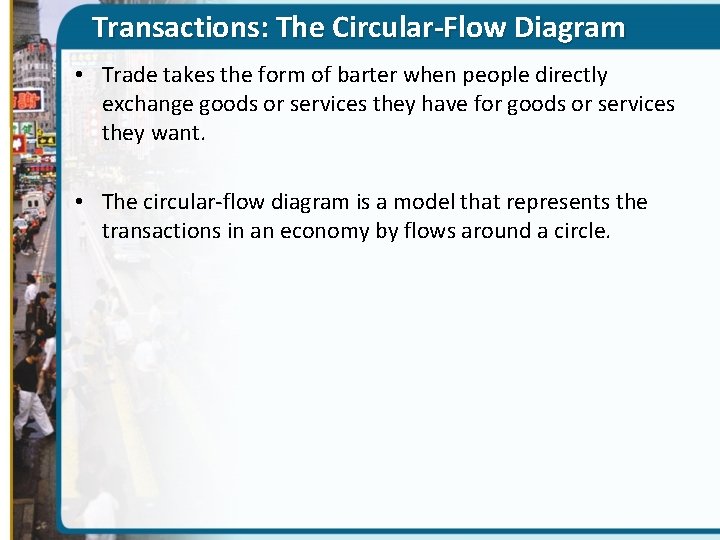 Transactions: The Circular-Flow Diagram

• Trade takes the form of barter when people directly exchange goods or services they have for goods or services they want.

• The circular-flow diagram is a model that represents the transactions in an economy by flows around a circle.